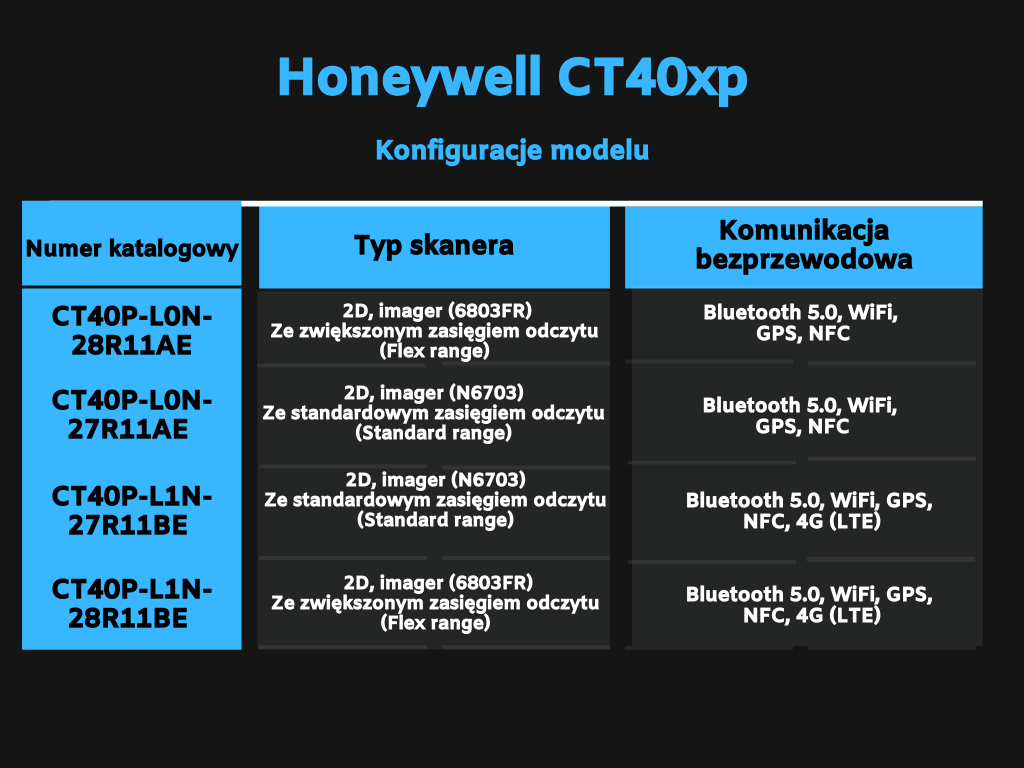 Honeywell CT40xp

Konfiguracje modelu

| Numer katalogowy | Typ skanera | Komunikacja bezprzewodowa |
|---|---|---|
| CT40P-L0N-28R11AE | 2D, imager (6803FR) Ze zwiększonym zasięgiem odczytu (Flex range) | Bluetooth 5.0, WiFi, GPS, NFC |
| CT40P-L0N-27R11AE | 2D, imager (N6703) Ze standardowym zasięgiem odczytu (Standard range) | Bluetooth 5.0, WiFi, GPS, NFC |
| CT40P-L1N-27R11BE | 2D, imager (N6703) Ze standardowym zasięgiem odczytu (Standard range) | Bluetooth 5.0, WiFi, GPS, NFC, 4G (LTE) |
| CT40P-L1N-28R11BE | 2D, imager (6803FR) Ze zwiększonym zasięgiem odczytu (Flex range) | Bluetooth 5.0, WiFi, GPS, NFC, 4G (LTE) |